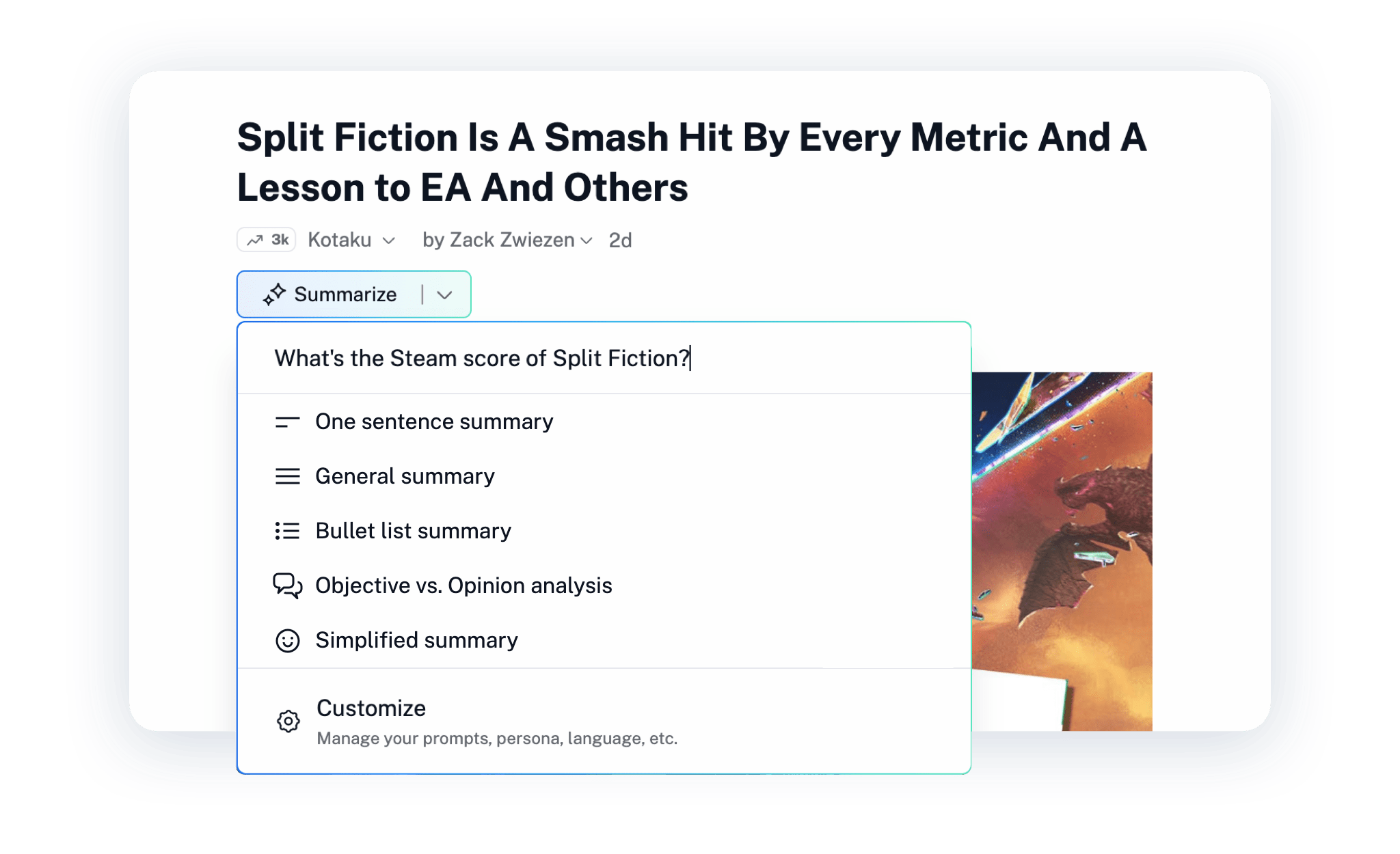 Split Fiction Is A Smash Hit By Every Metric And A Lesson to EA And Others

3k Kotaku by Zack Zwiezen 2d

Summarize

What's the Steam score of Split Fiction?

One sentence summary

General summary

Bullet list summary

Objective vs. Opinion analysis

Simplified summary

Customize
Manage your prompts, persona, language, etc.